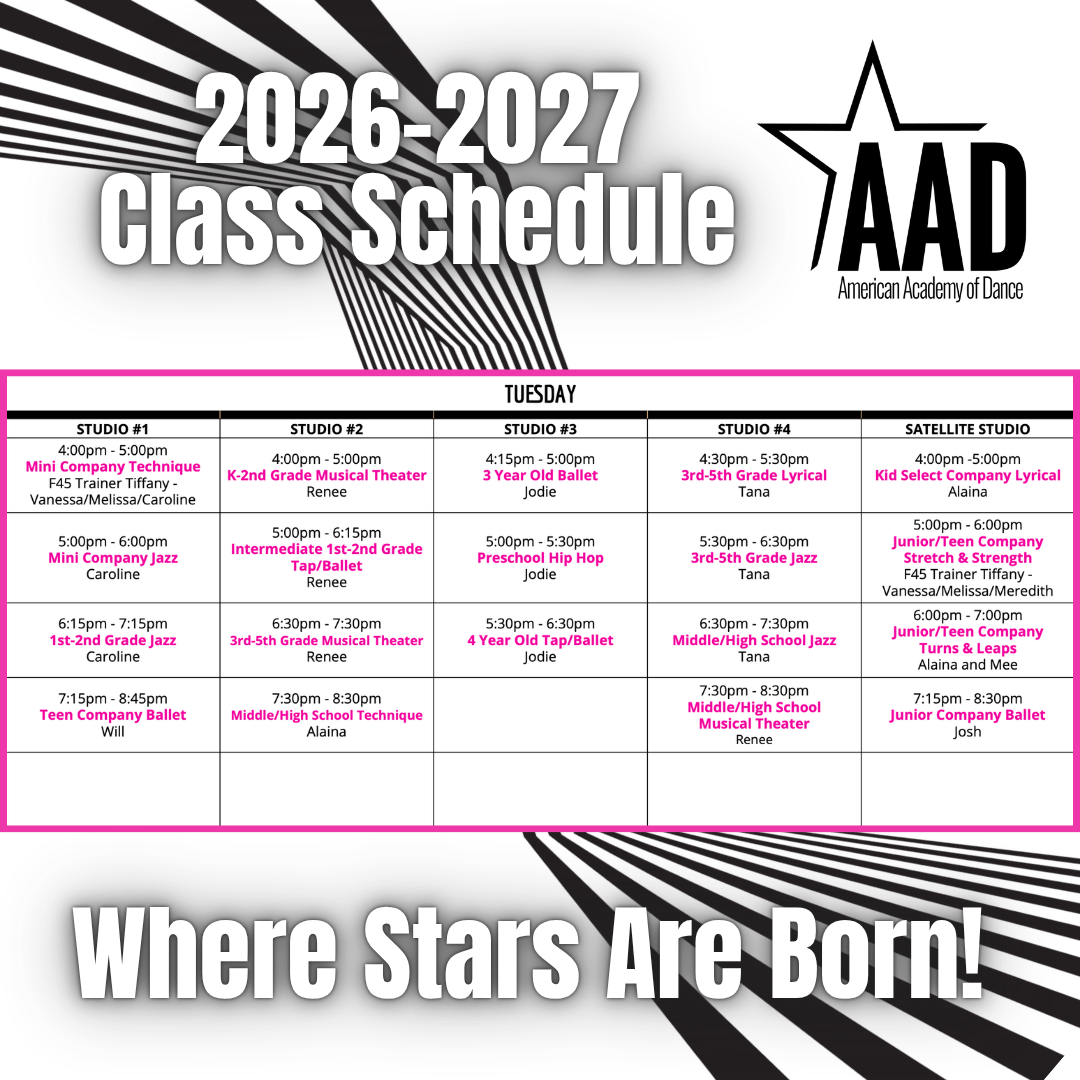 2026-2027 Class Schedule

AAD
American Academy of Dance

TUESDAY

| STUDIO #1 | STUDIO #2 | STUDIO #3 | STUDIO #4 | SATELLITE STUDIO |
|---|---|---|---|---|
| 4:00pm - 5:00pm Mini Company Technique F45 Trainer Tiffany - Vanessa/Melissa/Caroline | 4:00pm - 5:00pm K-2nd Grade Musical Theater Renee | 4:15pm - 5:00pm 3 Year Old Ballet Jodie | 4:30pm - 5:30pm 3rd-5th Grade Lyrical Tana | 4:00pm -5:00pm Kid Select Company Lyrical Alaina |
| 5:00pm - 6:00pm Mini Company Jazz Caroline | 5:00pm - 6:15pm Intermediate 1st-2nd Grade Tap/Ballet Renee | 5:00pm - 5:30pm Preschool Hip Hop Jodie | 5:30pm - 6:30pm 3rd-5th Grade Jazz Tana | 5:00pm - 6:00pm Junior/Teen Company Stretch & Strength F45 Trainer Tiffany - Vanessa/Melissa/Meredith |
| 6:15pm - 7:15pm 1st-2nd Grade Jazz Caroline | 6:30pm - 7:30pm 3rd-5th Grade Musical Theater Renee | 5:30pm - 6:30pm 4 Year Old Tap/Ballet Jodie | 6:30pm - 7:30pm Middle/High School Jazz Tana | 6:00pm - 7:00pm Junior/Teen Company Turns & Leaps Alaina and Mee |
| 7:15pm - 8:45pm Teen Company Ballet Will | 7:30pm - 8:30pm Middle/High School Technique Alaina | | 7:30pm - 8:30pm Middle/High School Musical Theater Renee | 7:15pm - 8:30pm Junior Company Ballet Josh |
| | | | | |

Where Stars Are Born!